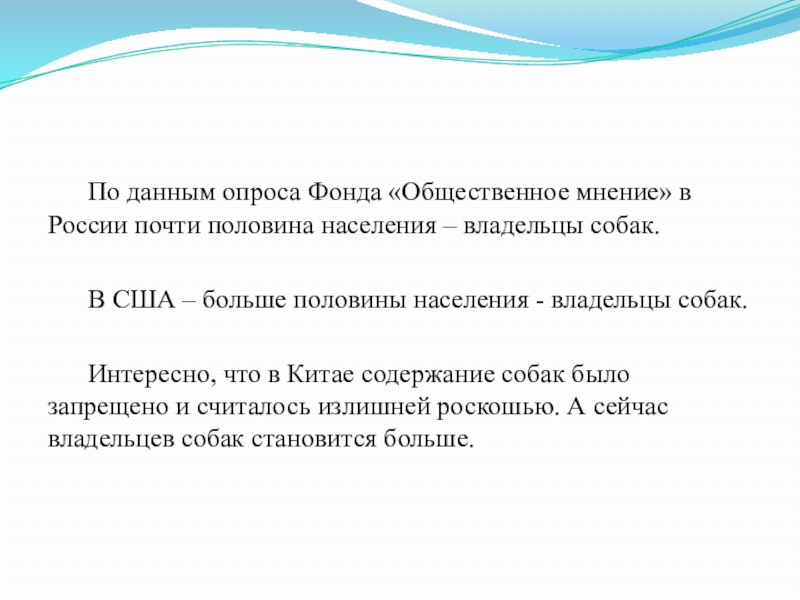 По данным опроса Фонда «Общественное мнение» в России почти половина населения – владельцы собак.

В США – больше половины населения - владельцы собак.

Интересно, что в Китае содержание собак было запрещено и считалось излишней роскошью. А сейчас владельцев собак становится больше.